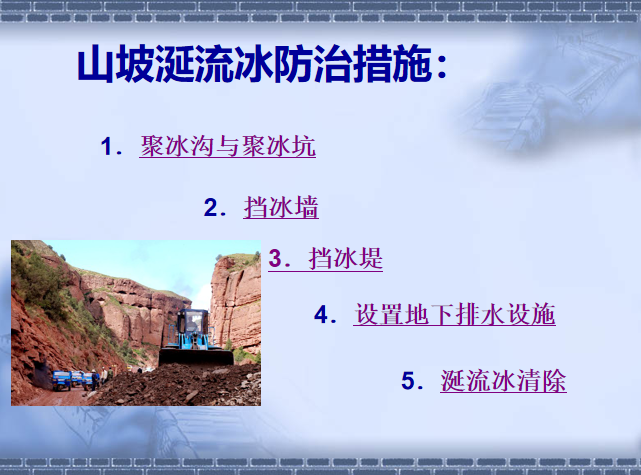 山坡涎流冰防治措施：

1.聚冰沟与聚冰坑

2.挡冰墙

3.挡冰堤

4.设置地下排水设施

5.涎流冰清除